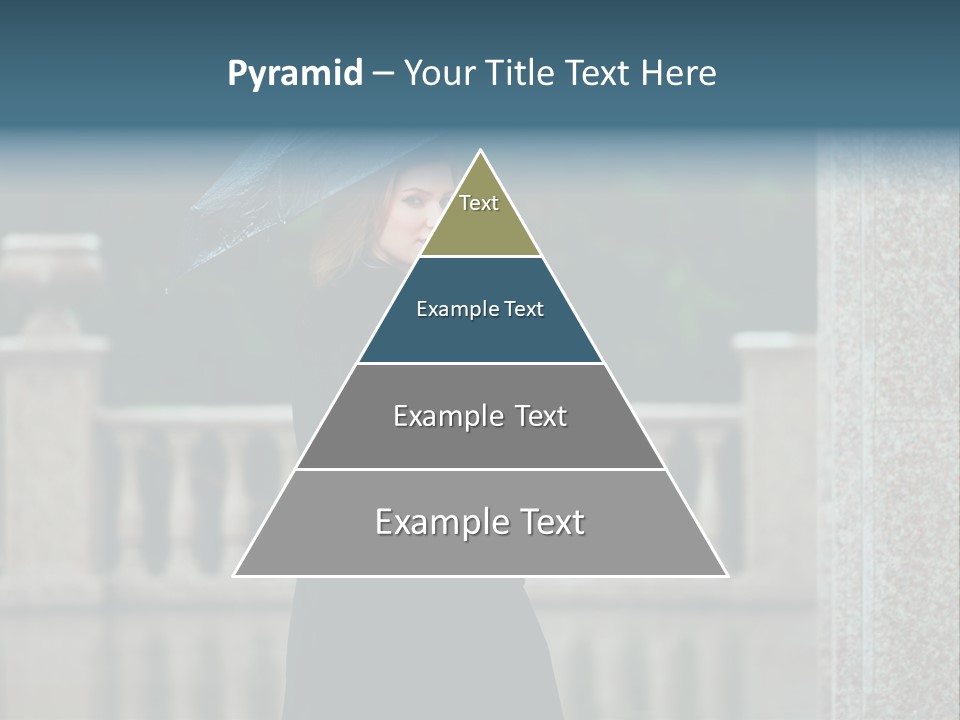 Pyramid – Your Title Text Here

Text

Example Text

Example Text

Example Text